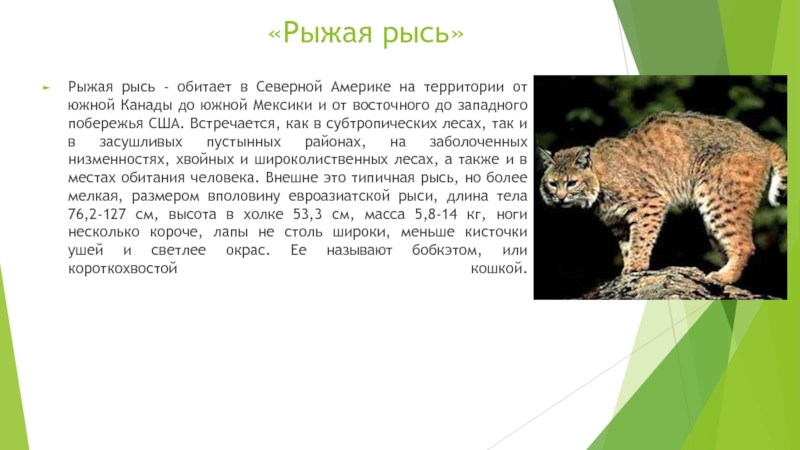 «Рыжая рысь»

Рыжая рысь - обитает в Северной Америке на территории от южной Канады до южной Мексики и от восточного до западного побережья США. Встречается, как в субтропических лесах, так и в засушливых пустынных районах, на заболоченных низменностях, хвойных и широколиственных лесах, а также и в местах обитания человека. Внешне это типичная рысь, но более мелкая, размером вполовину евроазиатской рыси, длина тела 76,2-127 см, высота в холке 53,3 см, масса 5,8-14 кг, ноги несколько короче, лапы не столь широки, меньше кисточки ушей и светлее окрас. Ее называют бобкэтом, или короткохвостой кошкой.